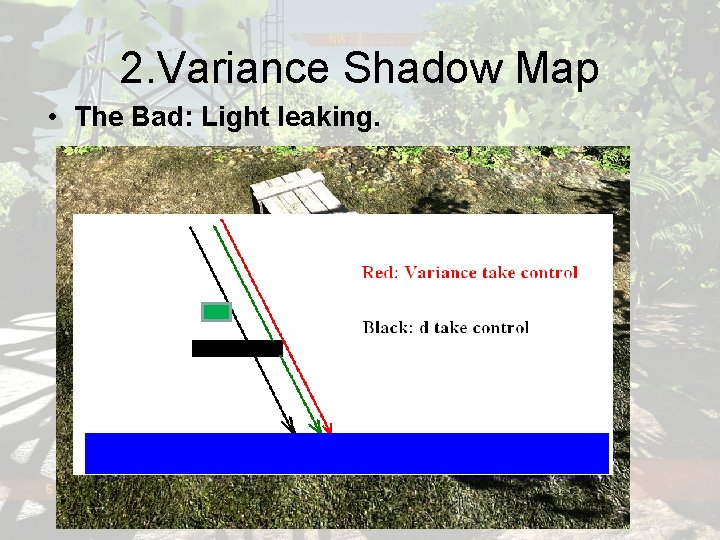 2.Variance Shadow Map

• The Bad: Light leaking.

Red: Variance take control

Black: d take control